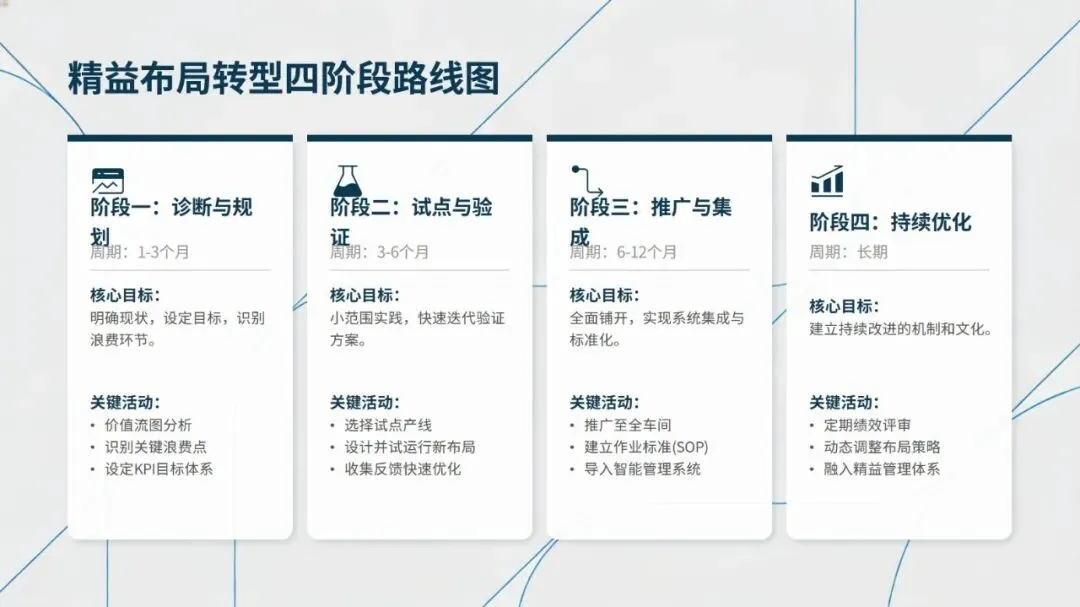 精益布局转型四阶段路线图

阶段一：诊断与规划
周期：1-3个月

核心目标：
明确现状，设定目标，识别浪费环节。

关键活动：
• 价值流图分析
• 识别关键浪费点
• 设定KPI目标体系

阶段二：试点与验证
周期：3-6个月

核心目标：
小范围实践，快速迭代验证方案。

关键活动：
• 选择试点产线
• 设计并试运行新布局
• 收集反馈快速优化

阶段三：推广与集成
周期：6-12个月

核心目标：
全面铺开，实现系统集成与标准化。

关键活动：
• 推广至全车间
• 建立作业标准(SOP)
• 导入智能管理系统

阶段四：持续优化
周期：长期

核心目标：
建立持续改进的机制和文化。

关键活动：
• 定期绩效评审
• 动态调整布局策略
• 融入精益管理体系